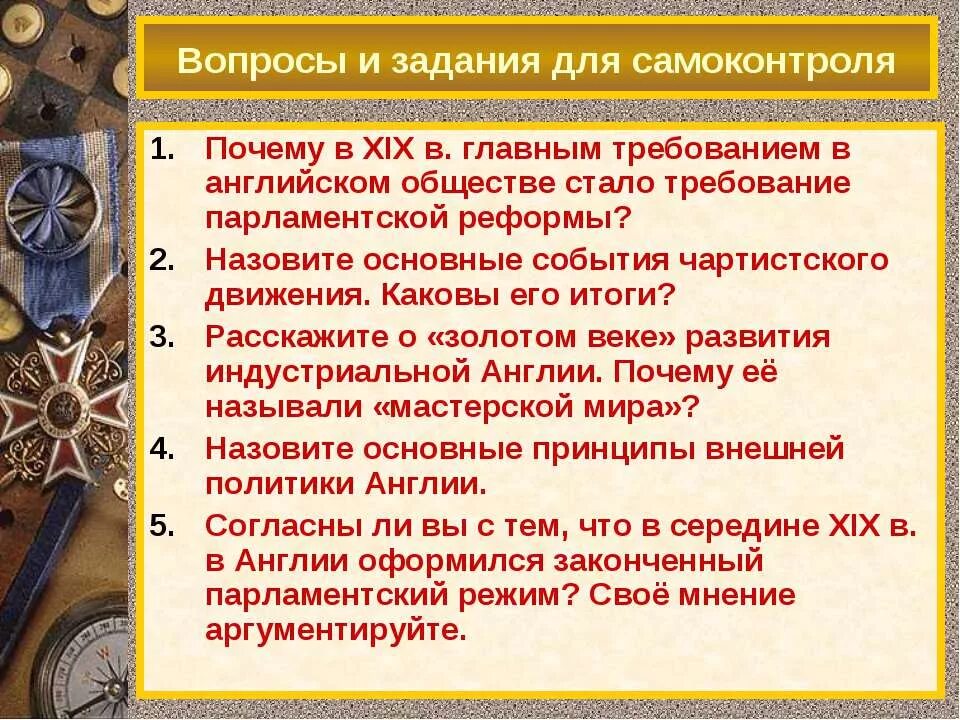 Вопросы и задания для самоконтроля

1. Почему в XIX в. главным требованием в английском обществе стало требование парламентской реформы?
2. Назовите основные события чартистского движения. Каковы его итоги?
3. Расскажите о «золотом веке» развития индустриальной Англии. Почему её называли «мастерской мира»?
4. Назовите основные принципы внешней политики Англии.
5. Согласны ли вы с тем, что в середине XIX в. в Англии оформился законченный парламентский режим? Своё мнение аргументируйте.